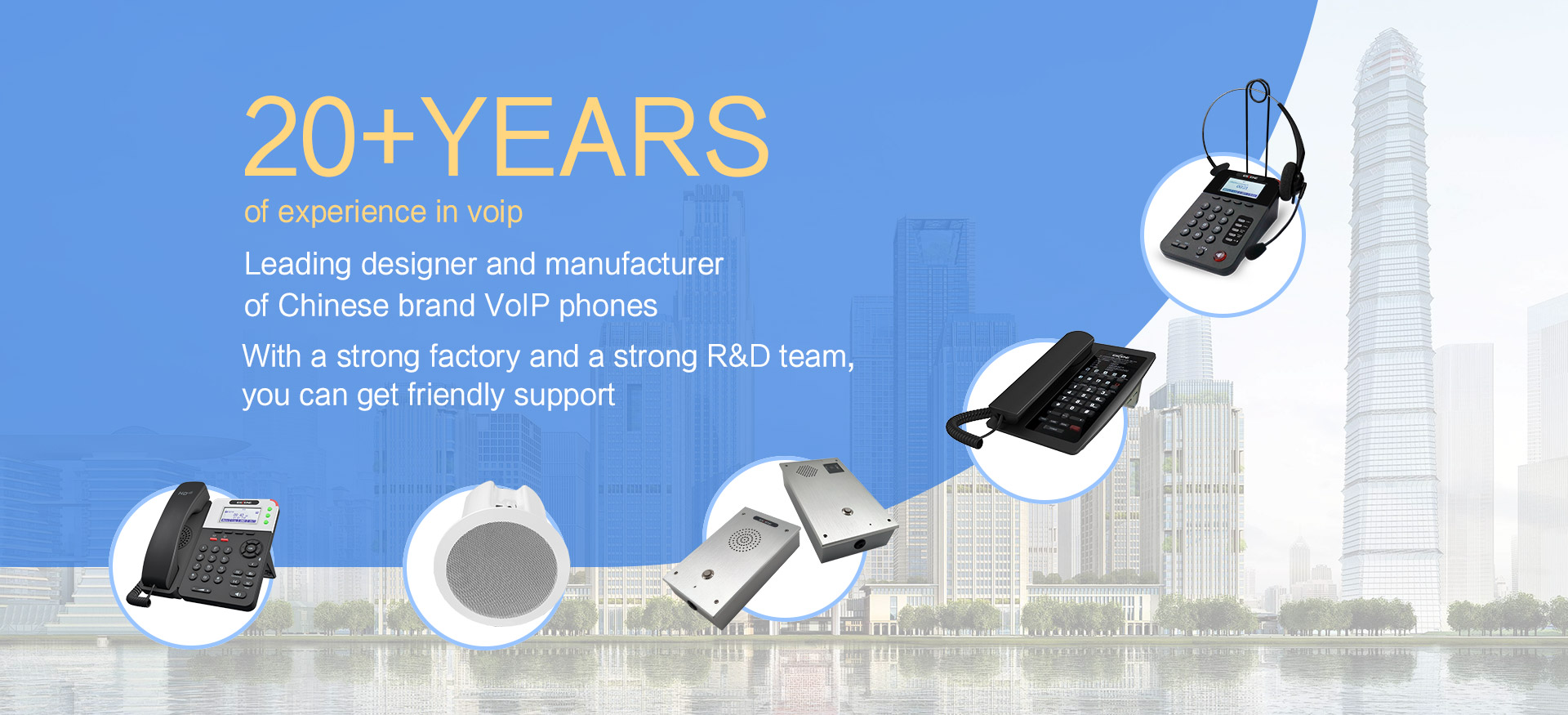 20+YEARS

of experience in voip

Leading designer and manufacturer of Chinese brand VoIP phones

With a strong factory and a strong R&D team, you can get friendly support